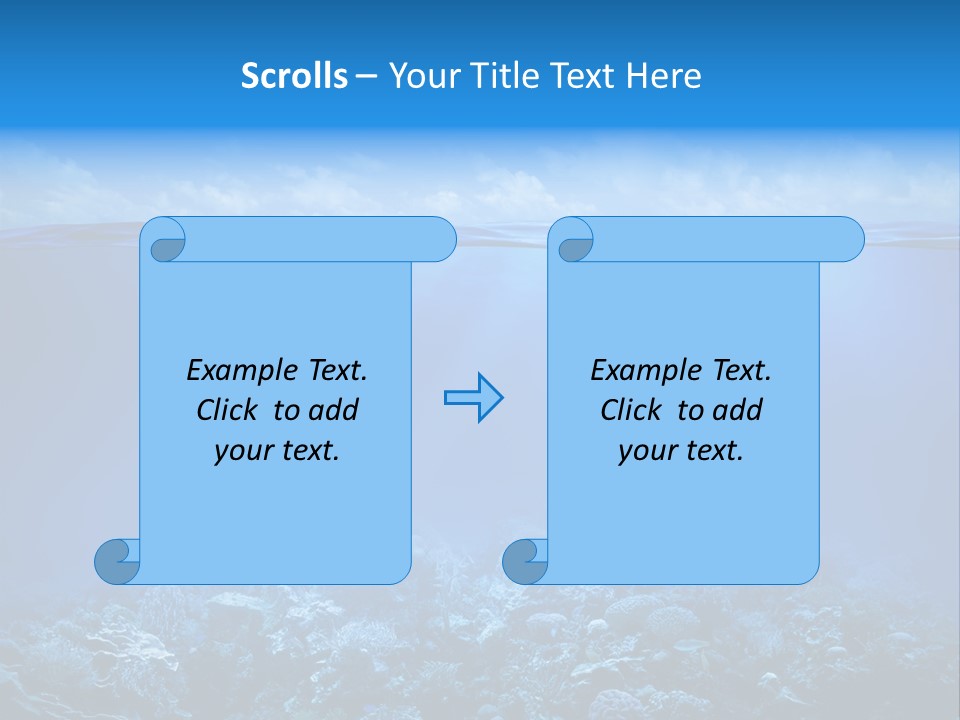 Scrolls – Your Title Text Here

Example Text. Click to add your text.

Example Text. Click to add your text.